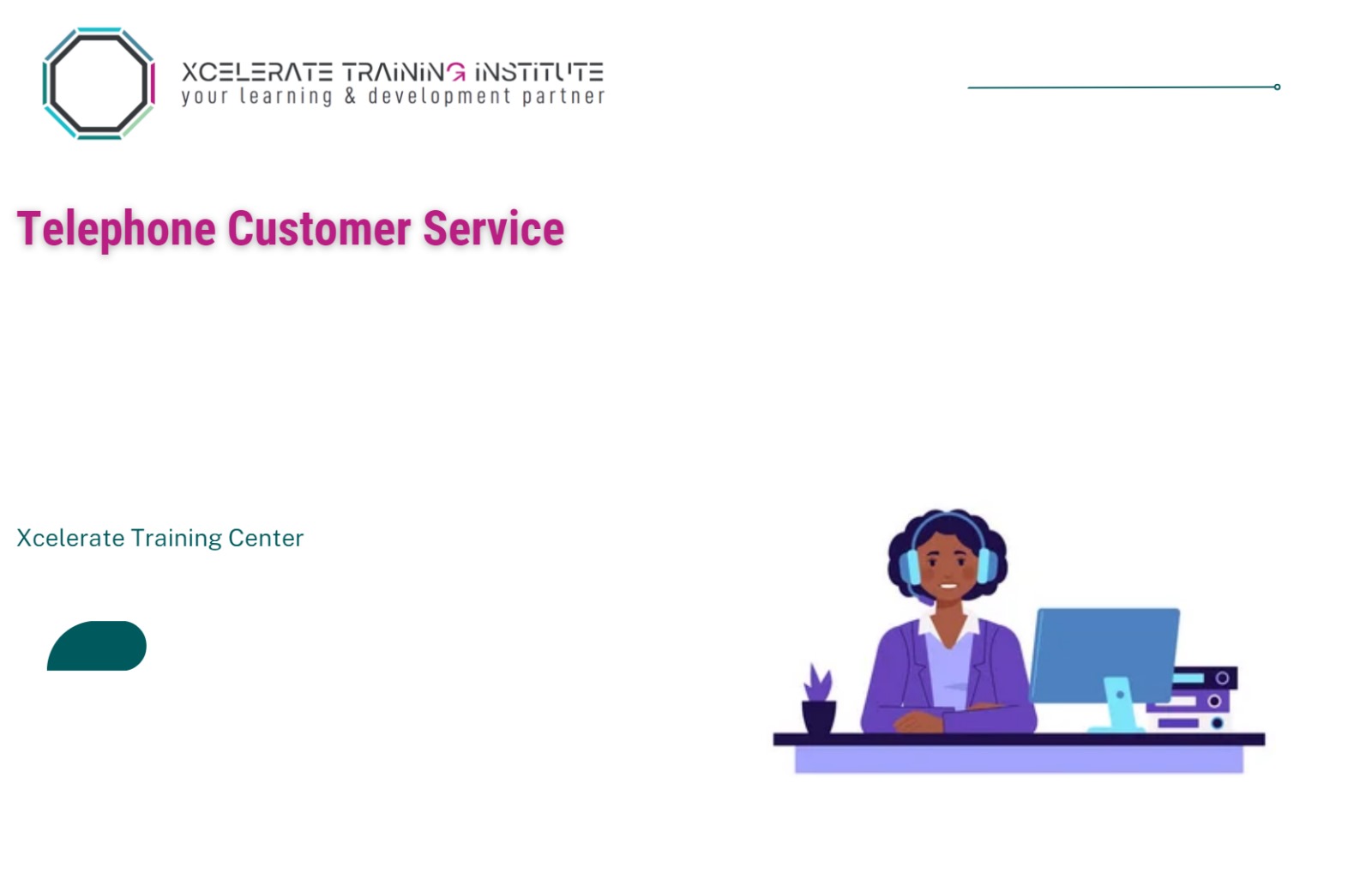 XCELERATE TRAINING INSTITUTE
your learning & development partner

Telephone Customer Service

Xcelerate Training Center